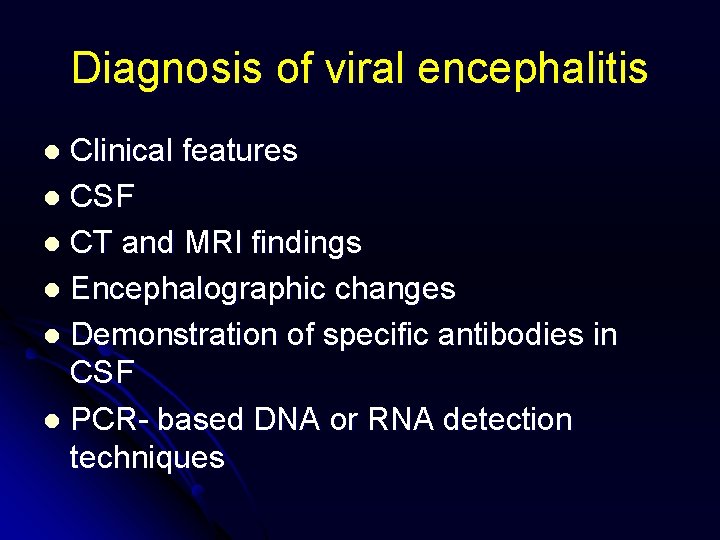 Diagnosis of viral encephalitis

- Clinical features
- CSF
- CT and MRI findings
- Encephalographic changes
- Demonstration of specific antibodies in CSF
- PCR- based DNA or RNA detection techniques